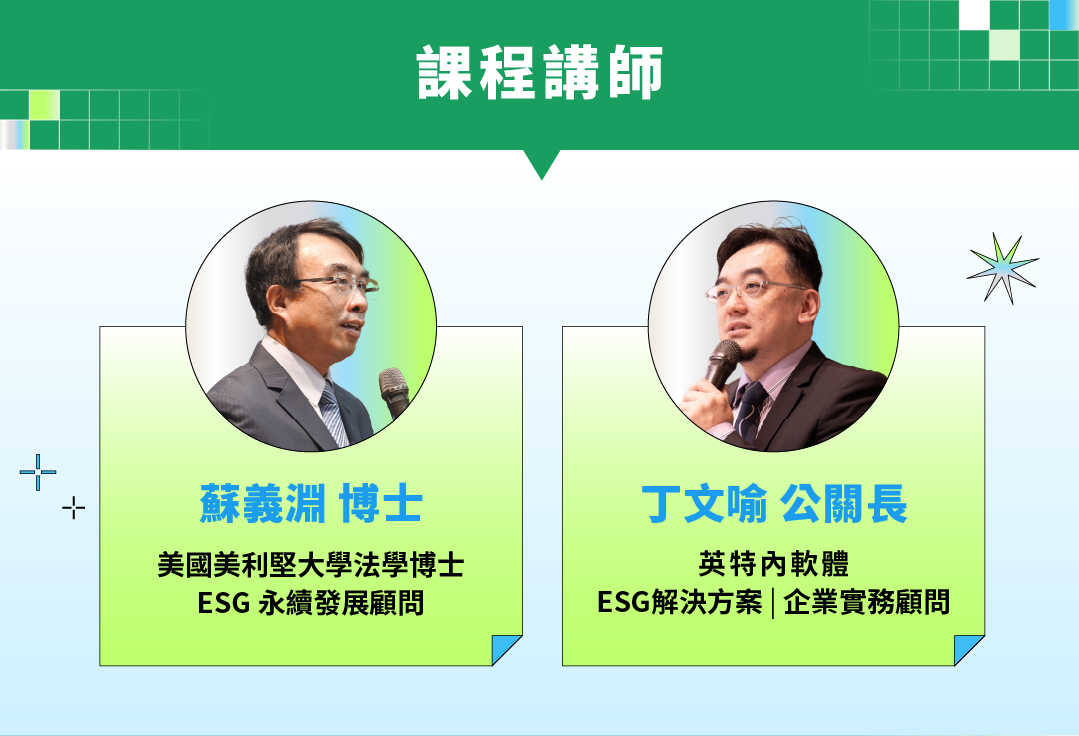 課程講師

蘇義淵 博士

美國美利堅大學法學博士
ESG 永續發展顧問

丁文喻 公關長

英特內軟體
ESG解決方案 | 企業實務顧問